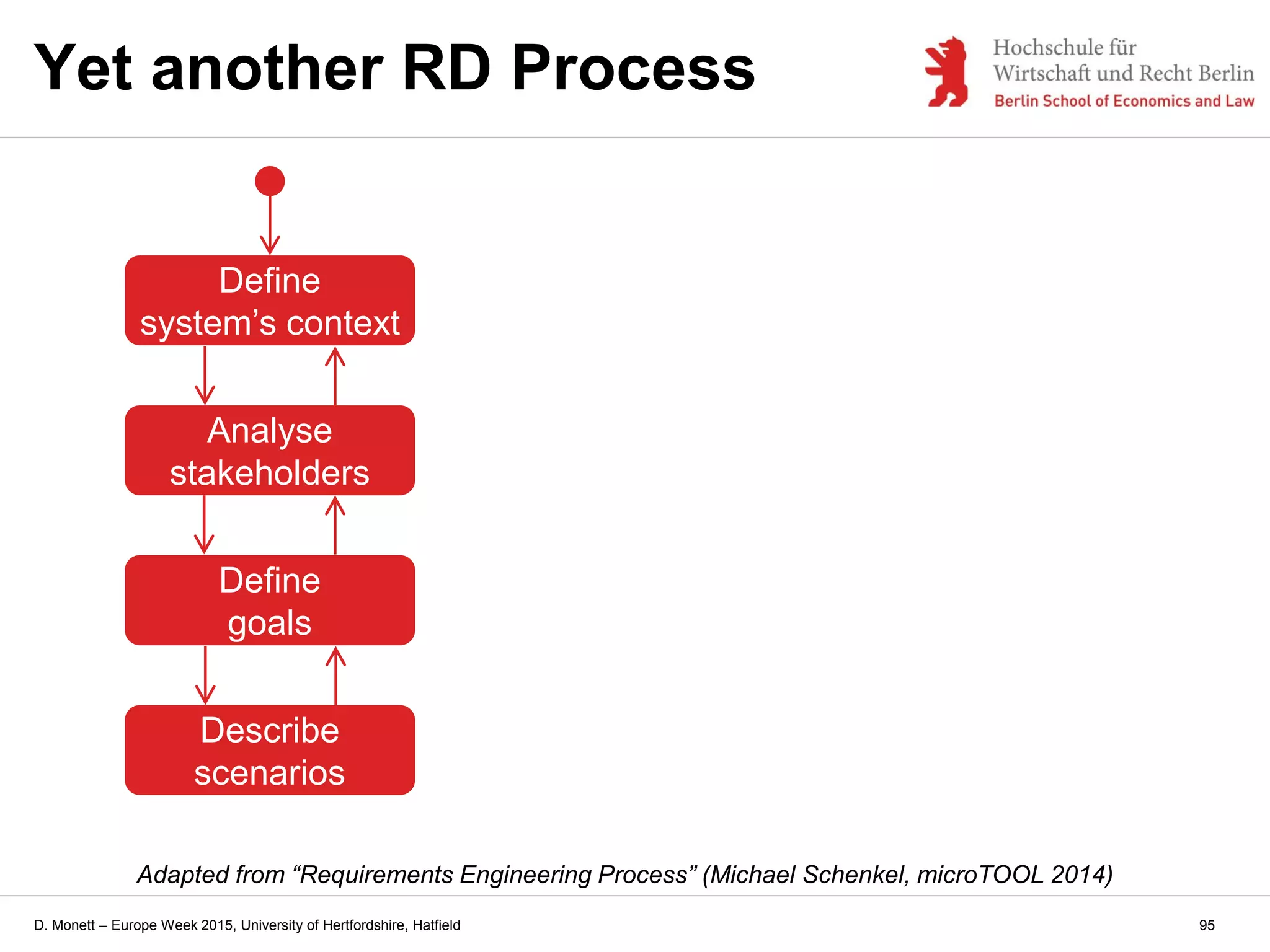 Yet another RD Process

Hochschule für
Wirtschaft und Recht Berlin
Berlin School of Economics and Law

Define
system's context

Analyse
stakeholders

Define
goals

Describe
scenarios

Adapted from "Requirements Engineering Process" (Michael Schenkel, microTOOL 2014)

D. Monett – Europe Week 2015, University of Hertfordshire, Hatfield

95